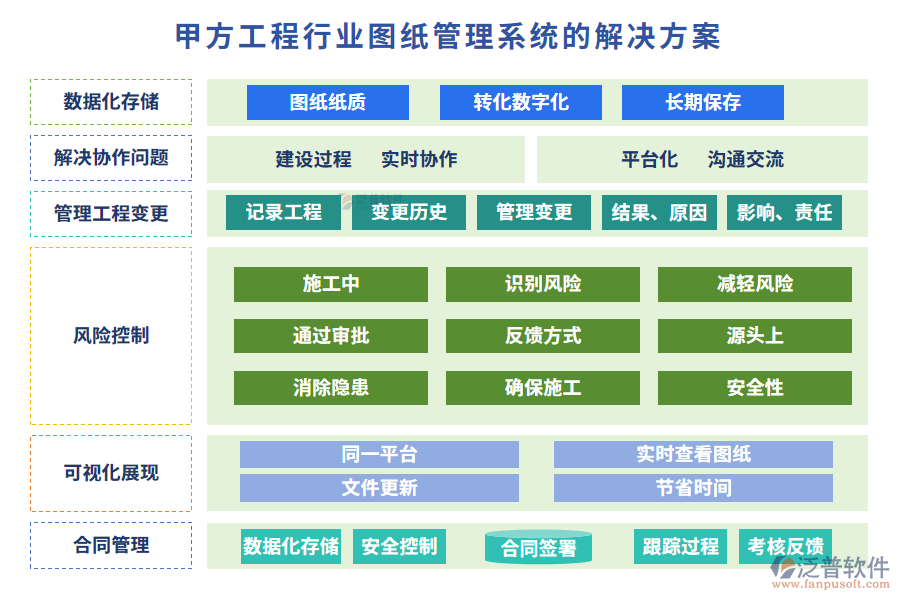 甲方工程行业图纸管理系统的解决方案

数据化存储

图纸纸质

转化数字化

长期保存

解决协作问题

建设过程 实时协作

平台化 沟通交流

管理工程变更

记录工程

变更历史

管理变更

结果、原因

影响、责任

风险控制

施工中

识别风险

减轻风险

通过审批

反馈方式

源头上

消除隐患

确保施工

安全性

可视化展现

同一平台

实时查看图纸

文件更新

节省时间

合同管理

数据化存储

安全控制

合同签署

跟踪过程

考核反馈

泛普软件
www.fanpusoft.com